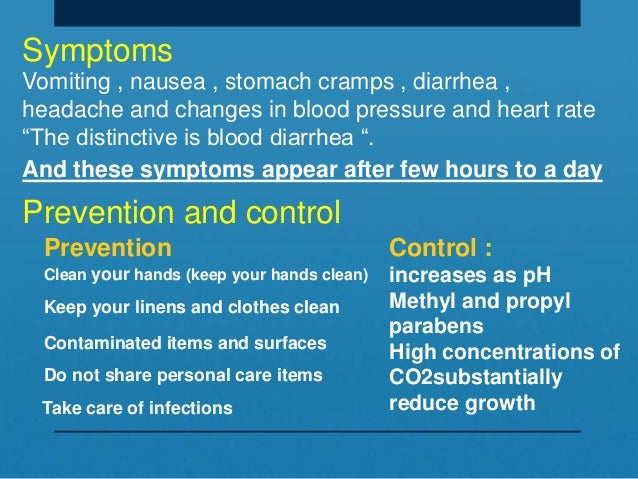 Symptoms
Vomiting , nausea , stomach cramps , diarrhea , headache and changes in blood pressure and heart rate "The distinctive is blood diarrhea ".

And these symptoms appear after few hours to a day

Prevention and control

Prevention
Clean your hands (keep your hands clean)
Keep your linens and clothes clean
Contaminated items and surfaces
Do not share personal care items
Take care of infections

Control :
increases as pH
Methyl and propyl parabens
High concentrations of CO2substantially reduce growth